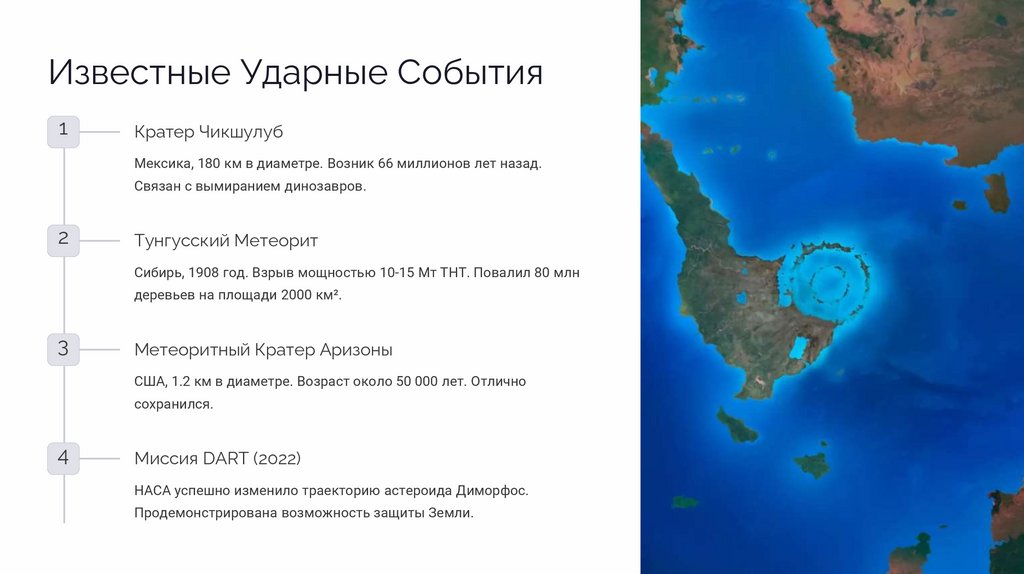 Известные Ударные События

1

Кратер Чикшулуб

Мексика, 180 км в диаметре. Возник 66 миллионов лет назад. Связан с вымиранием динозавров.

2

Тунгусский Метеорит

Сибирь, 1908 год. Взрыв мощностью 10-15 Мт ТНТ. Повалил 80 млн деревьев на площади 2000 км².

3

Метеоритный Кратер Аризоны

США, 1.2 км в диаметре. Возраст около 50 000 лет. Отлично сохранился.

4

Миссия DART (2022)

НАСА успешно изменило траекторию астероида Диморфос. Продемонстрирована возможность защиты Земли.